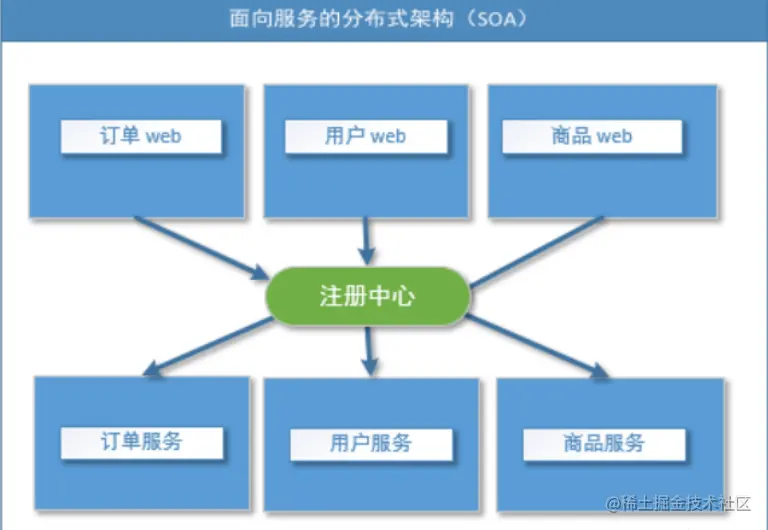 面向服务的分布式架构（SOA）

订单 web

用户 web

商品 web

注册中心

订单服务

用户服务

商品服务

@稀土掘金技术社区